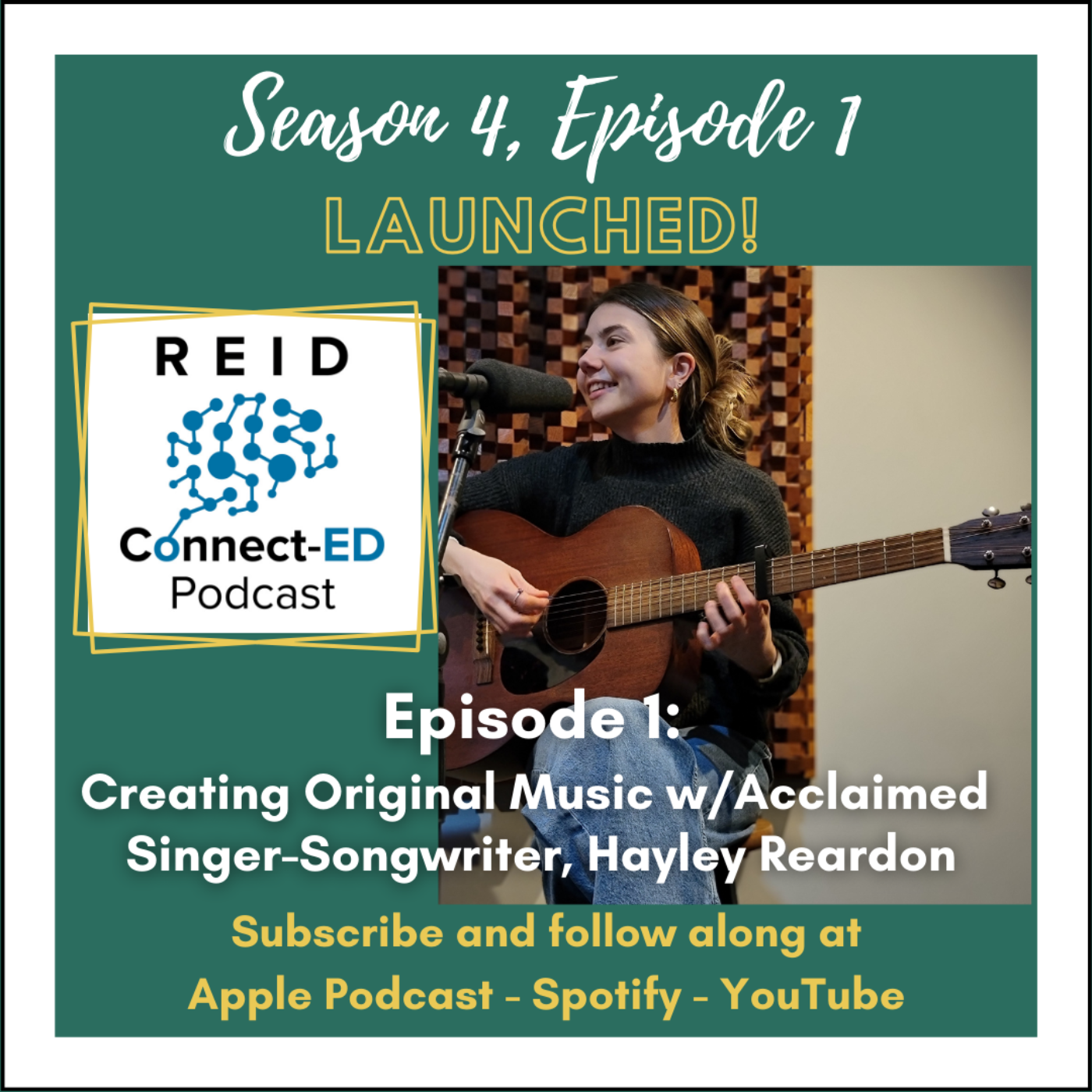 Season 4, Episode 1
LAUNCHED!

REID
Connect-ED
Podcast

Episode 1:
Creating Original Music w/Acclaimed Singer-Songwriter, Hayley Reardon

Subscribe and follow along at
Apple Podcast - Spotify - YouTube